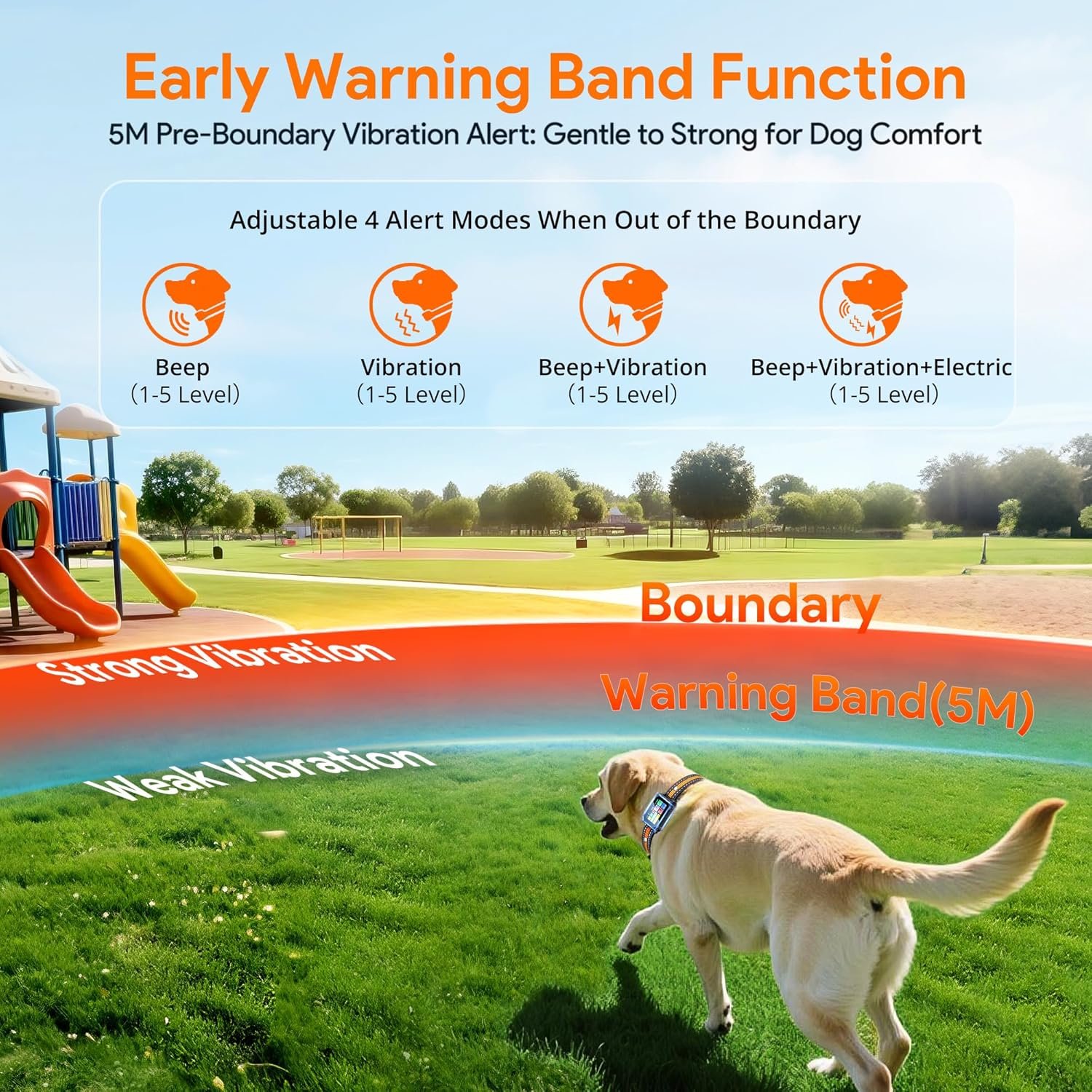 Early Warning Band Function

5M Pre-Boundary Vibration Alert: Gentle to Strong for Dog Comfort

Adjustable 4 Alert Modes When Out of the Boundary

Beep
(1-5 Level)

Vibration
(1-5 Level)

Beep+Vibration
(1-5 Level)

Beep+Vibration+Electric
(1-5 Level)

Boundary

Strong Vibration

Warning Band(5M)

Weak Vibration